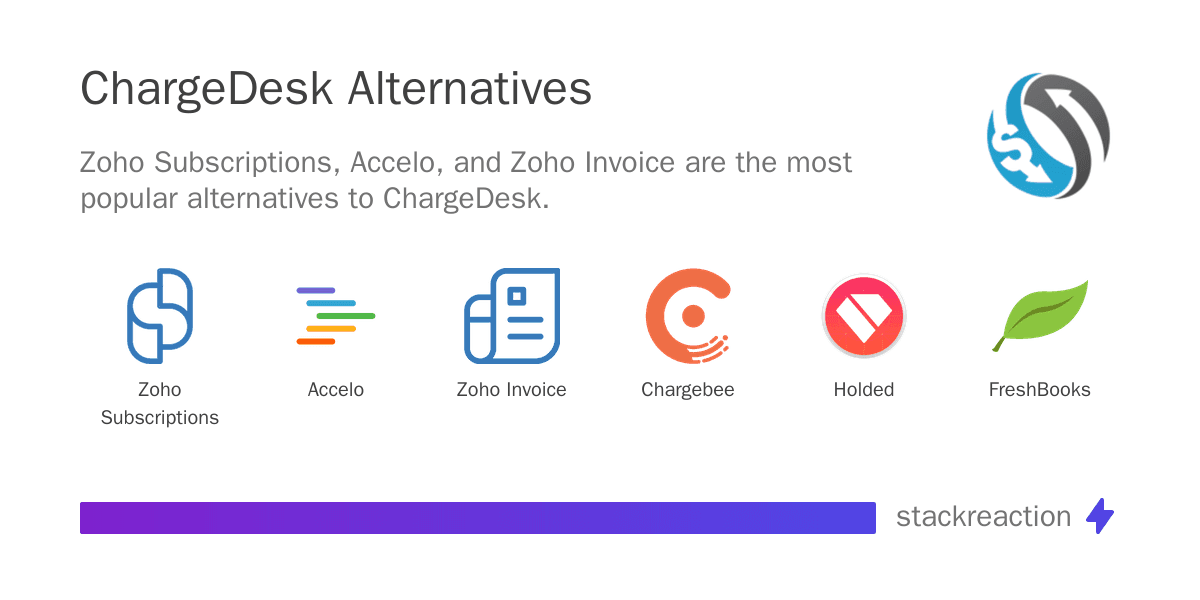 ChargeDesk Alternatives

Zoho Subscriptions, Accelo, and Zoho Invoice are the most popular alternatives to ChargeDesk.

Zoho Subscriptions

Accelo

Zoho Invoice

Chargebee

Holded

FreshBooks

stackreaction